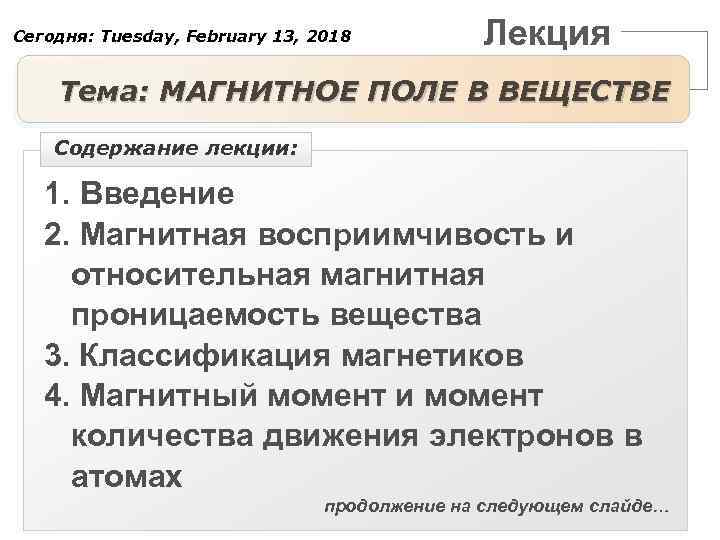 Сегодня: Tuesday, February 13, 2018

Лекция

Тема: МАГНИТНОЕ ПОЛЕ В ВЕЩЕСТВЕ

Содержание лекции:

1. Введение
2. Магнитная восприимчивость и относительная магнитная проницаемость вещества
3. Классификация магнетиков
4. Магнитный момент и момент количества движения электронов в атомах

продолжение на следующем слайде…